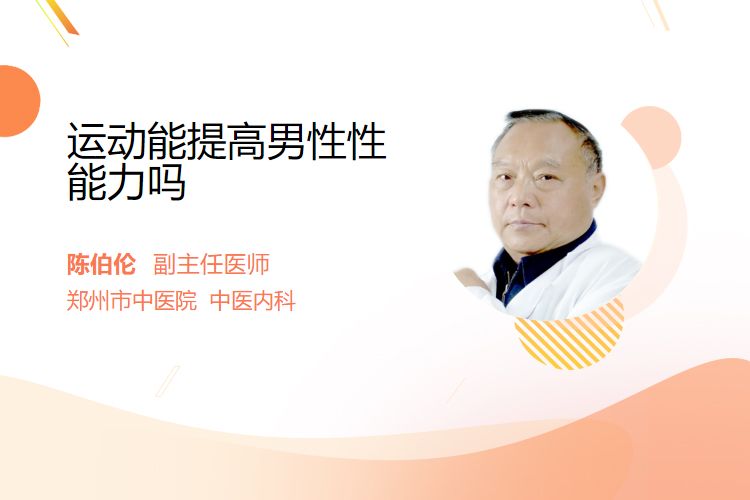 运动能提高男性性能力吗

陈伯伦 副主任医师
郑州市中医院 中医内科